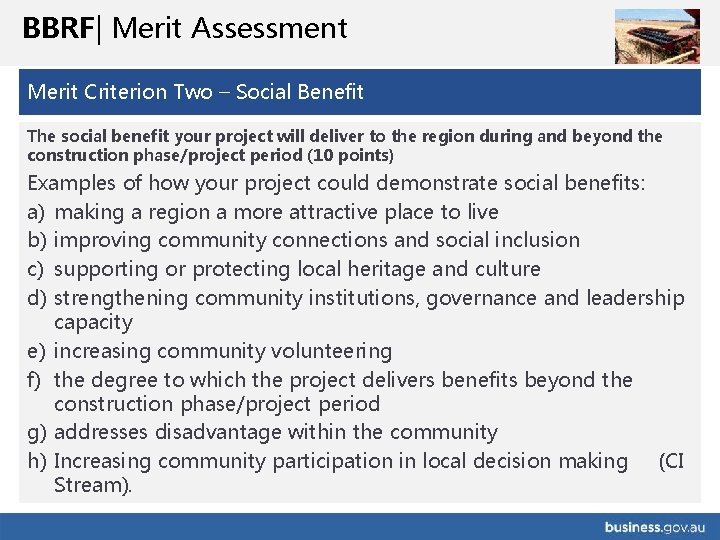 BBRF| Merit Assessment

Merit Criterion Two – Social Benefit

The social benefit your project will deliver to the region during and beyond the construction phase/project period (10 points)

Examples of how your project could demonstrate social benefits:
a) making a region a more attractive place to live
b) improving community connections and social inclusion
c) supporting or protecting local heritage and culture
d) strengthening community institutions, governance and leadership capacity
e) increasing community volunteering
f) the degree to which the project delivers benefits beyond the construction phase/project period
g) addresses disadvantage within the community
h) Increasing community participation in local decision making (CI Stream).

business.gov.au